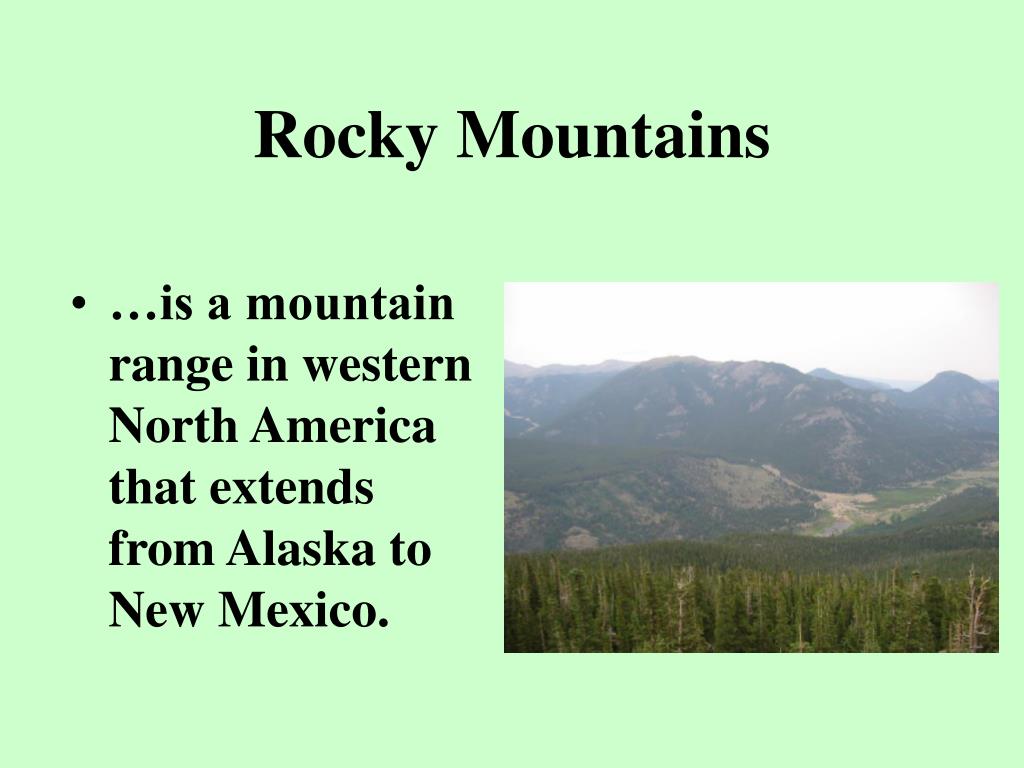 Rocky Mountains

• …is a mountain range in western North America that extends from Alaska to New Mexico.